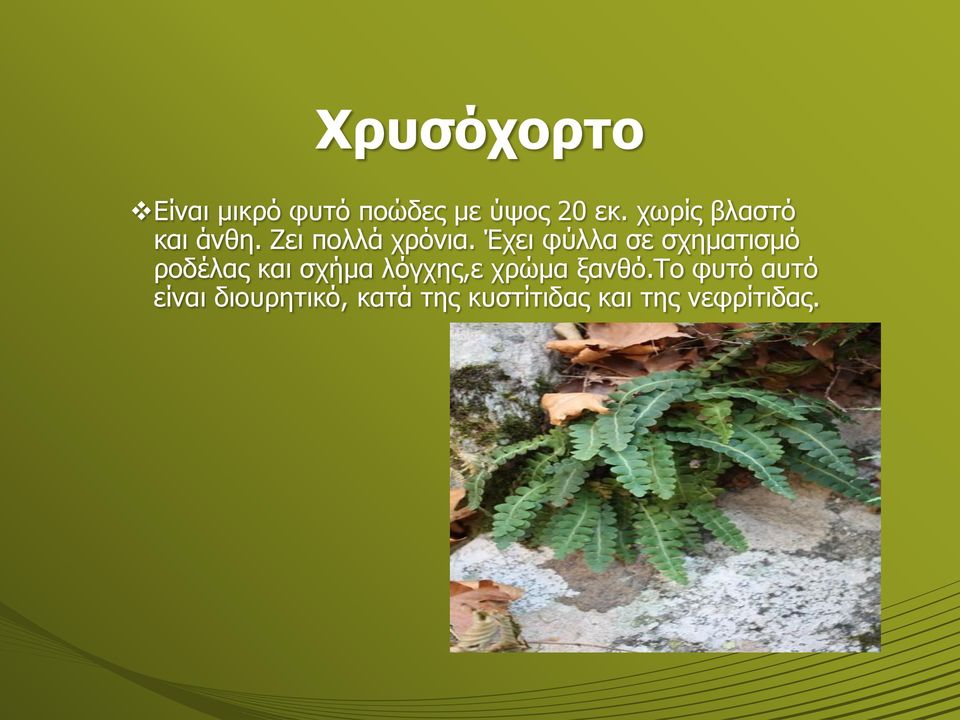 Χρυσόχορτο

❖Είναι μικρό φυτό ποώδες με ύψος 20 εκ. χωρίς βλαστό και άνθη. Ζει πολλά χρόνια. Έχει φύλλα σε σχηματισμό ροδέλας και σχήμα λόγχης,ε χρώμα ξανθό.Το φυτό αυτό είναι διουρητικό, κατά της κυστίτιδας και της νεφρίτιδας.